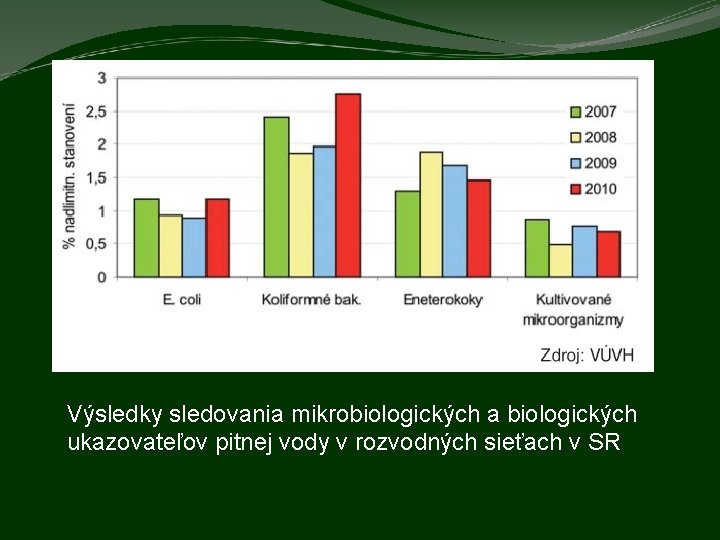 % nadlimitn. stanovení

3
2,5
2
1,5
1
0,5
0

2007
2008
2009
2010

E. coli
Koliformné bak.
Eneterokoky
Kultivované mikroorganizmy

Zdroj: VÚVH

Výsledky sledovania mikrobiologických a biologických ukazovateľov pitnej vody v rozvodných sieťach v SR